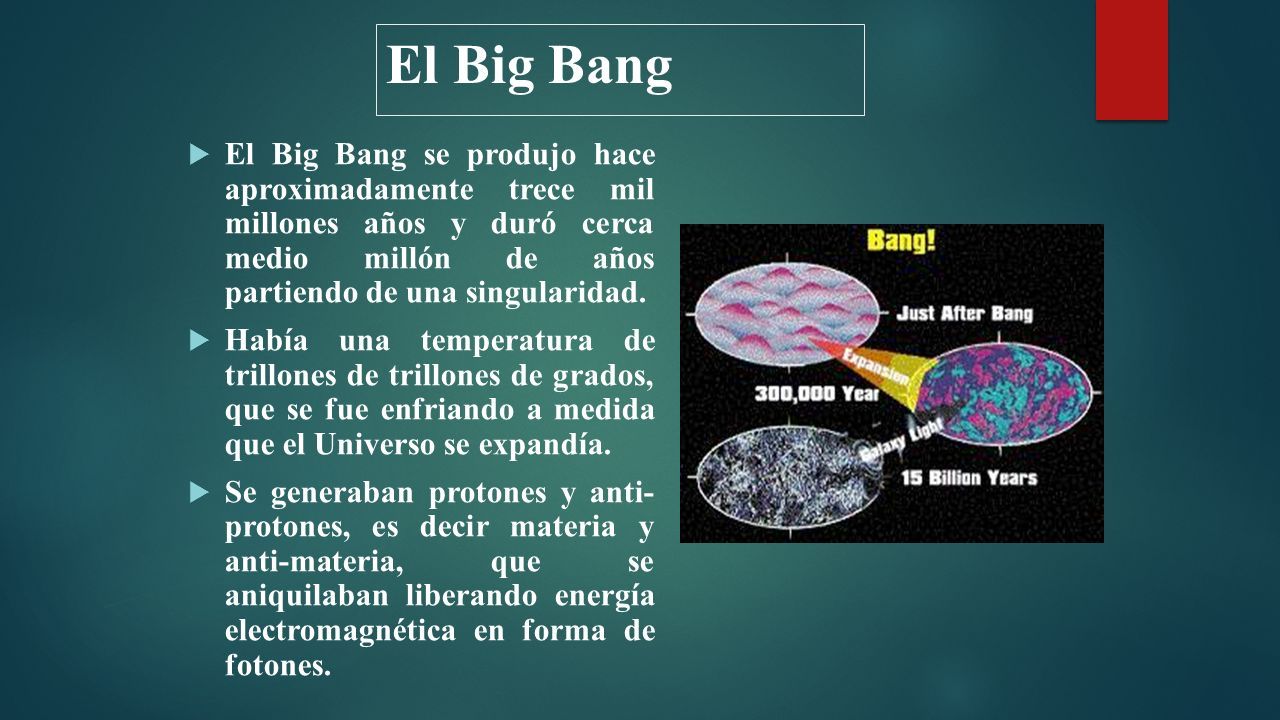 El Big Bang

El Big Bang se produjo hace aproximadamente trece mil millones años y duró cerca medio millón de años partiendo de una singularidad.

Había una temperatura de trillones de trillones de grados, que se fue enfriando a medida que el Universo se expandía.

Se generaban protones y anti-protones, es decir materia y anti-materia, que se aniquilaban liberando energía electromagnética en forma de fotones.

Bang!

Just After Bang

Expansion

300,000 Year

Galaxy Light

15 Billion Years